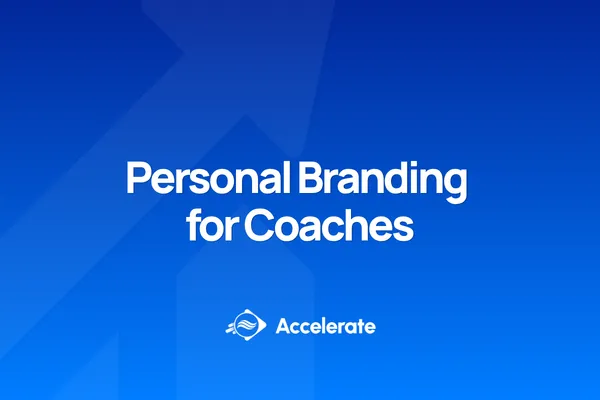 Personal Branding for Coaches

Accelerate